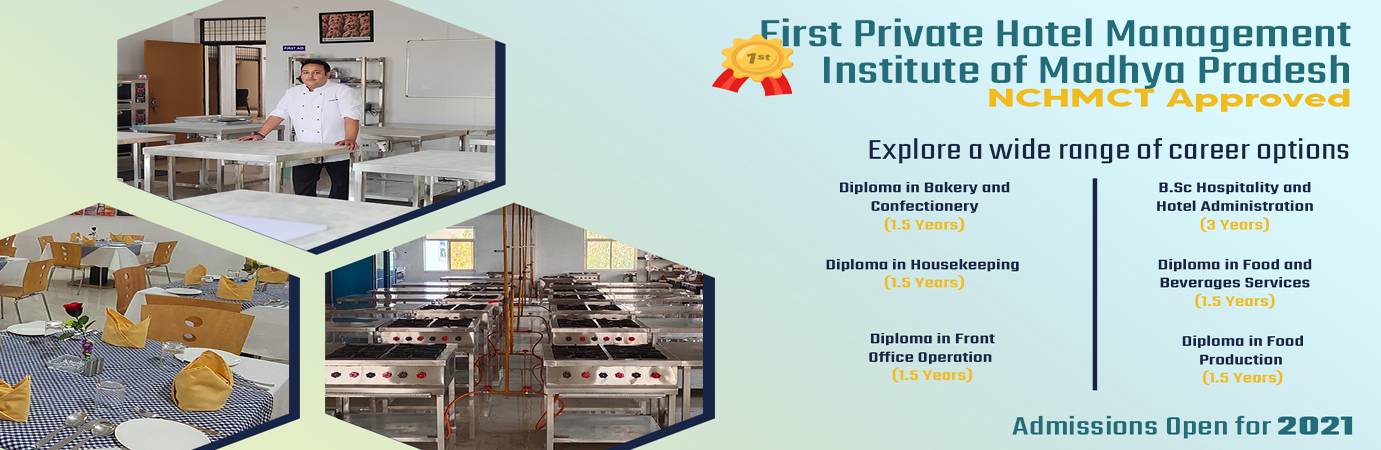 FIRST AID

1st

First Private Hotel Management Institute of Madhya Pradesh
NCHMCT Approved

Explore a wide range of career options

Diploma in Bakery and Confectionery
(1.5 Years)

Diploma in Housekeeping
(1.5 Years)

Diploma in Front Office Operation
(1.5 Years)

B.Sc Hospitality and Hotel Administration
(3 Years)

Diploma in Food and Beverages Services
(1.5 Years)

Diploma in Food Production
(1.5 Years)

Admissions Open for 2021